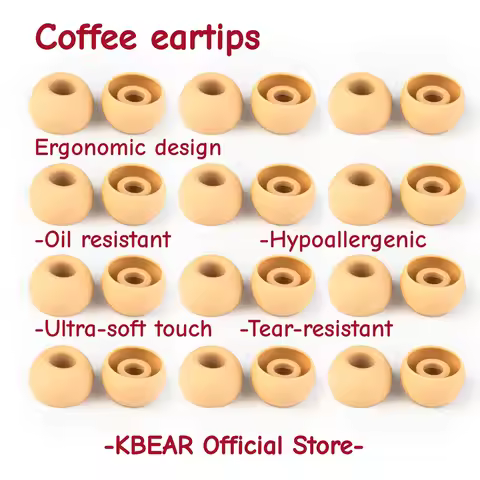 Coffee eartips

Ergonomic design

-Oil resistant

-Hypoallergenic

-Ultra-soft touch

-Tear-resistant

-KBEAR Official Store-